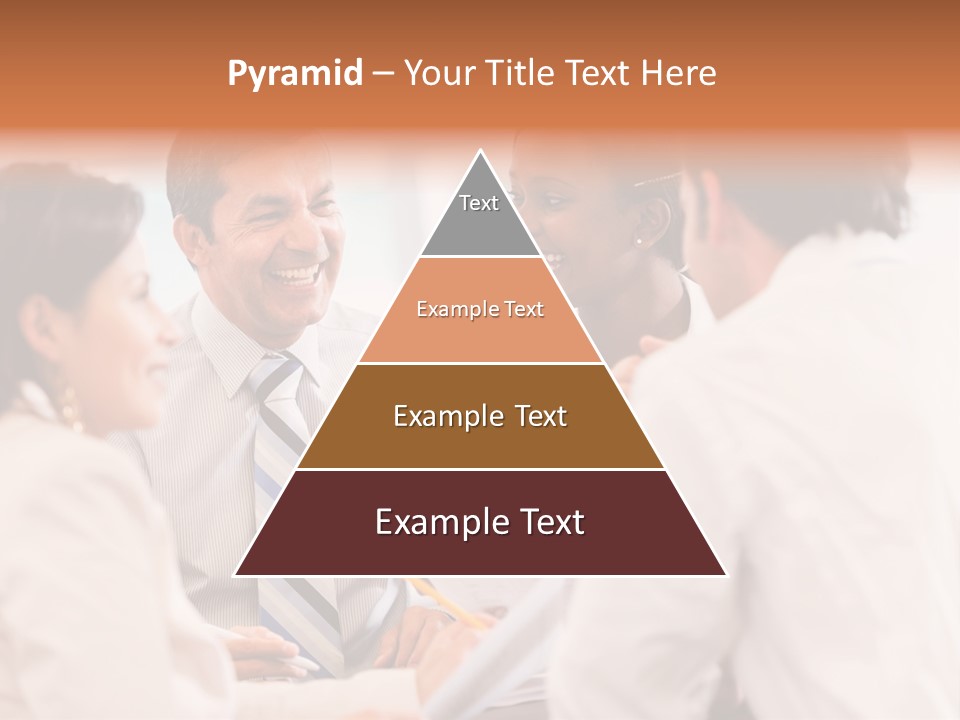 Pyramid – Your Title Text Here

Text

Example Text

Example Text

Example Text